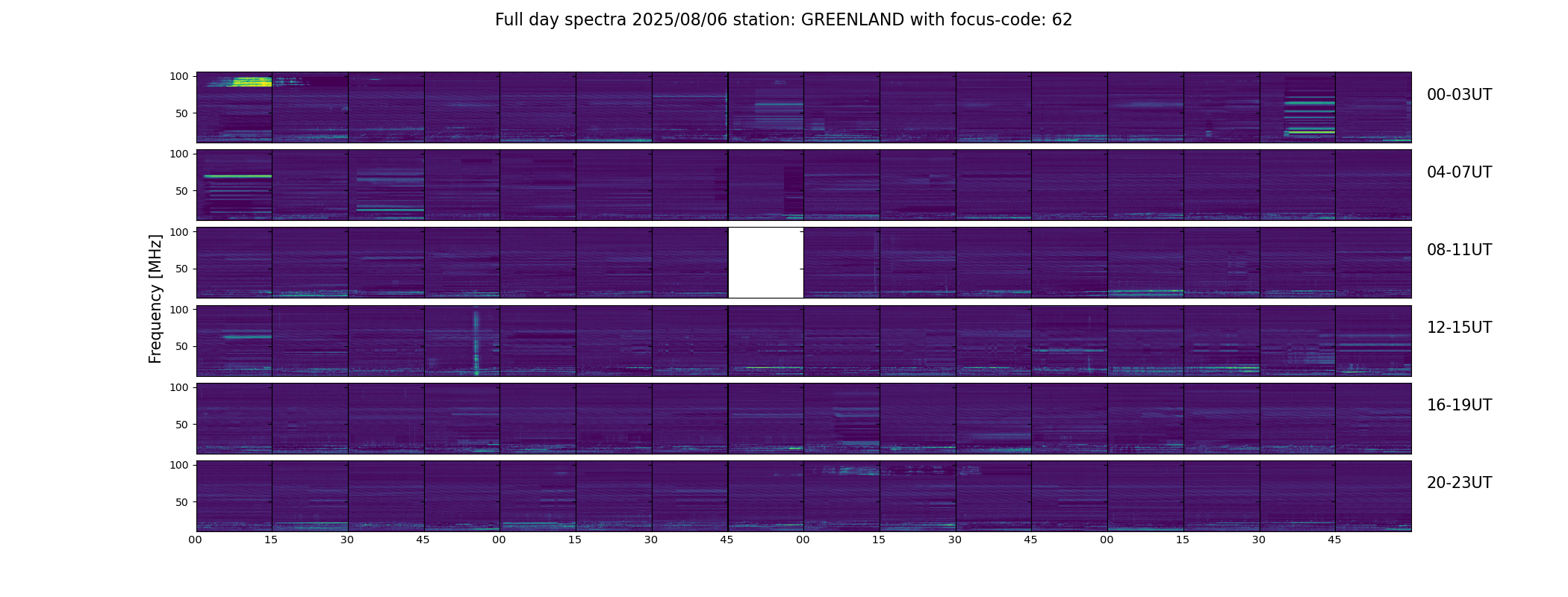 Full day spectra 2025/08/06 station: GREENLAND with focus-code: 62

Frequency [MHz]

100
50
00-03UT

100
50
04-07UT

100
50
08-11UT

100
50
12-15UT

100
50
16-19UT

100
50
20-23UT

00 15 30 45 00 15 30 45 00 15 30 45 00 15 30 45